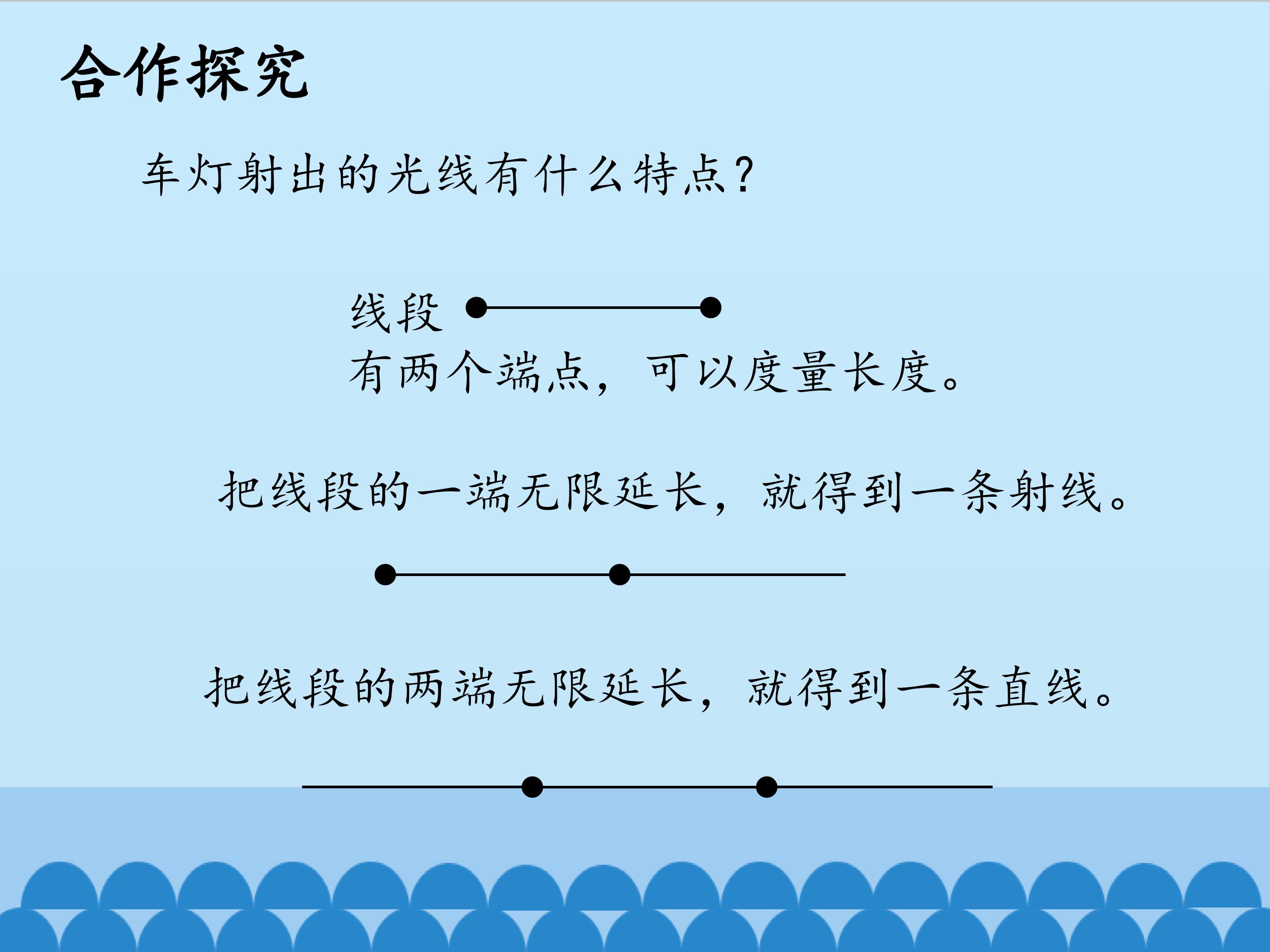 合作探究

车灯射出的光线有什么特点？

线段

有两个端点，可以度量长度。

把线段的一端无限延长，就得到一条射线。

把线段的两端无限延长，就得到一条直线。